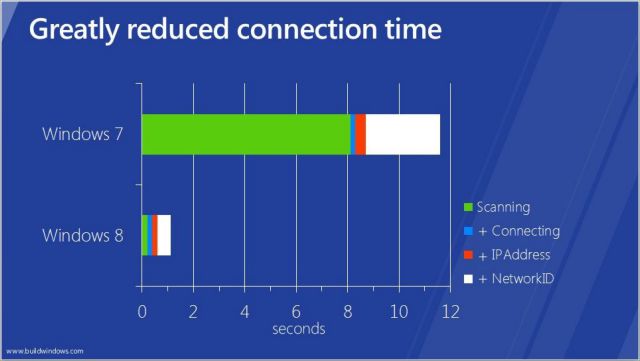 Greatly reduced connection time

Windows 7

Windows 8

Scanning
+ Connecting
+ IP Address
+ NetworkID

0 2 4 6 8 10 12
seconds

www.buildwindows.com